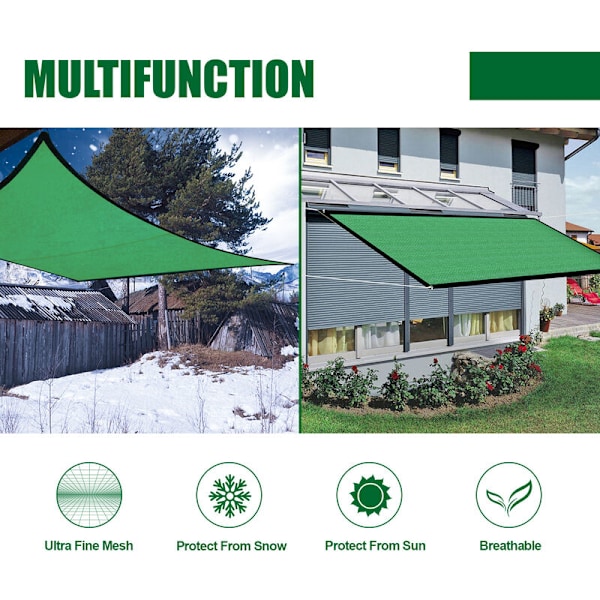 MULTIFUNCTION

Ultra Fine Mesh

Protect From Snow

Protect From Sun

Breathable